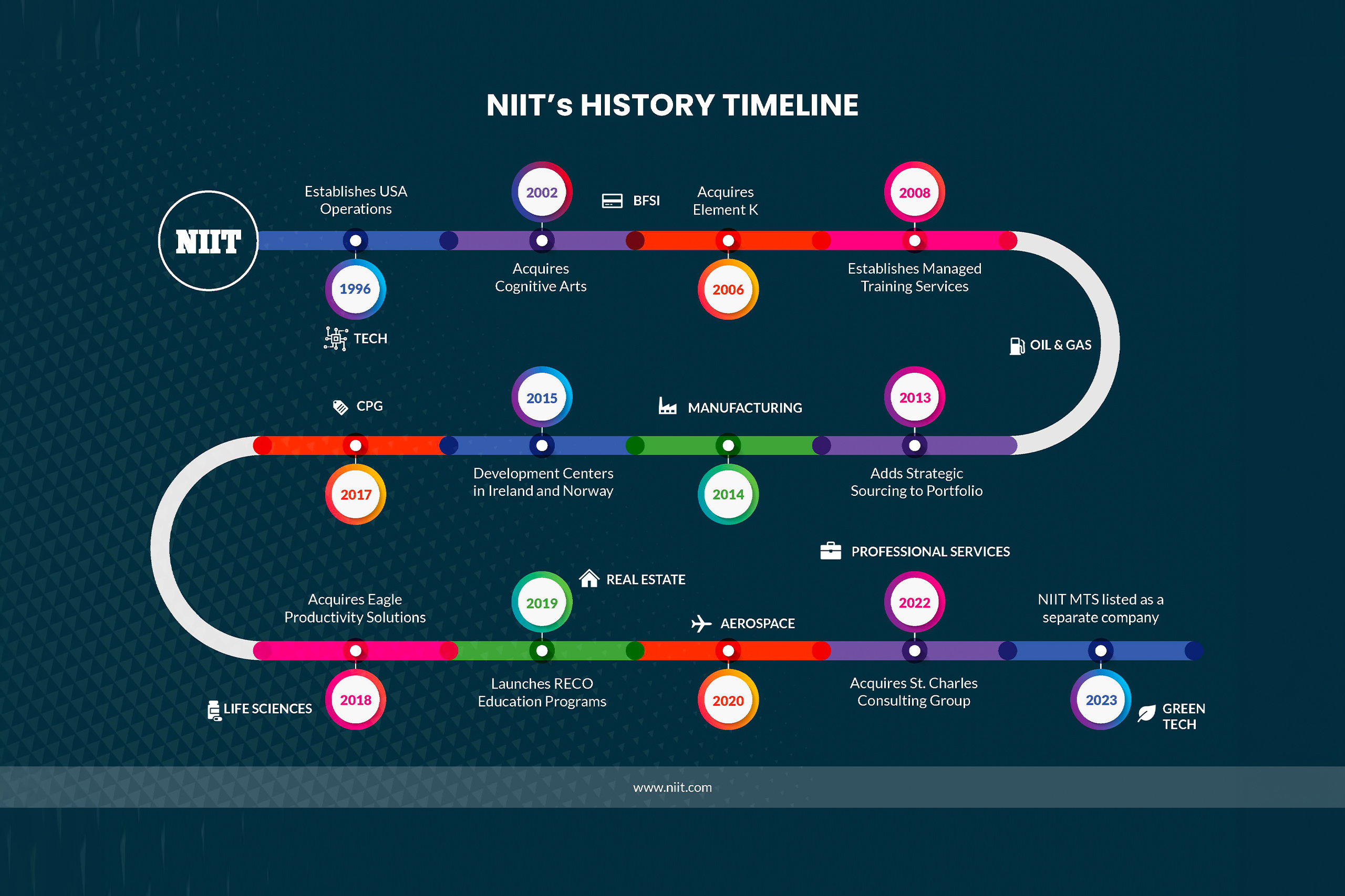 NIIT's HISTORY TIMELINE

NIIT

Establishes USA Operations

1996

TECH

2002

Acquires Cognitive Arts

BFSI

Acquires Element K

2006

2008

Establishes Managed Training Services

OIL & GAS

2013

Adds Strategic Sourcing to Portfolio

MANUFACTURING

2014

2015

Development Centers in Ireland and Norway

CPG

2017

Acquires Eagle Productivity Solutions

2018

LIFE SCIENCES

2019

REAL ESTATE

Launches RECO Education Programs

AEROSPACE

2020

PROFESSIONAL SERVICES

2022

Acquires St. Charles Consulting Group

NIIT MTS listed as a separate company

2023

GREEN TECH

www.niit.com